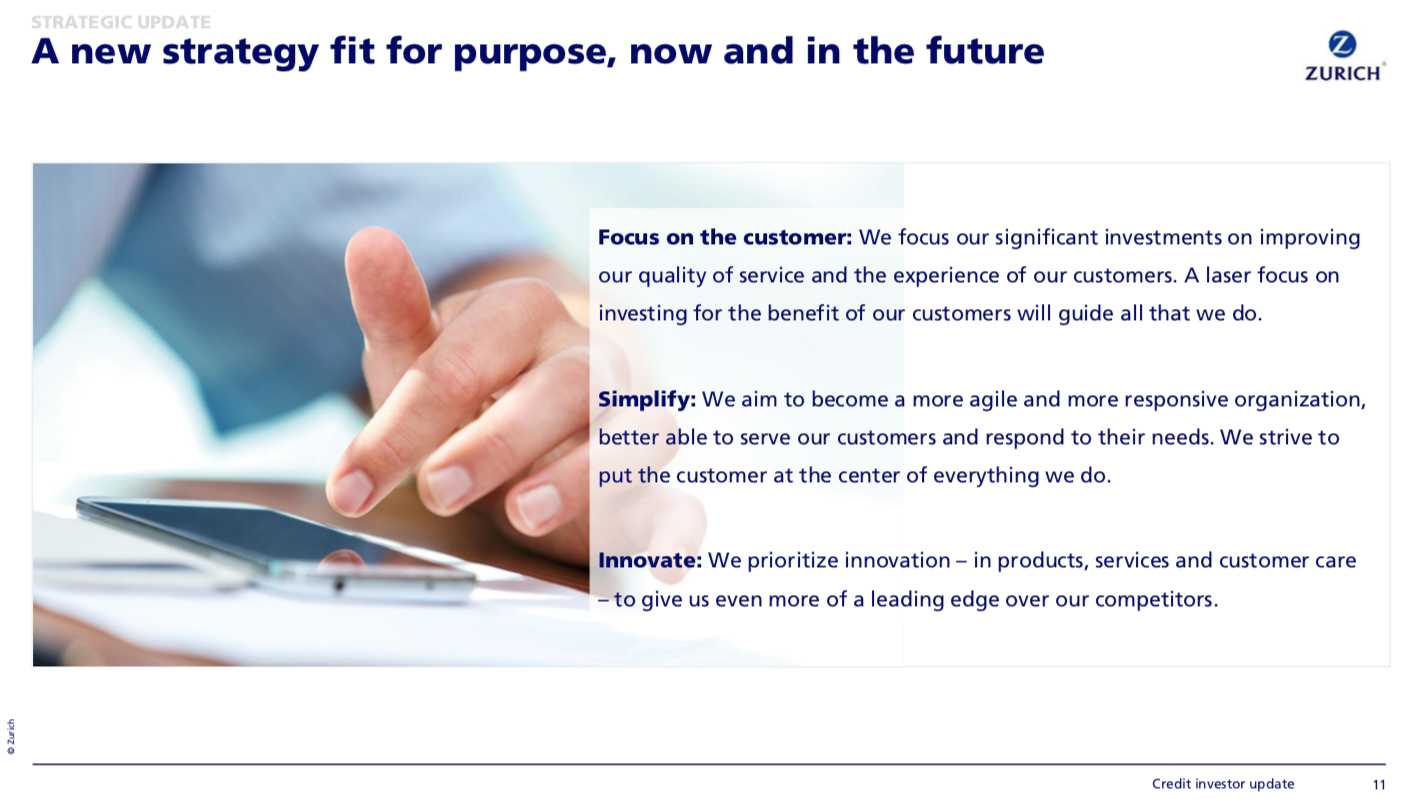 STRATEGIC UPDATE

A new strategy fit for purpose, now and in the future

ZURICH

Focus on the customer: We focus our significant investments on improving our quality of service and the experience of our customers. A laser focus on investing for the benefit of our customers will guide all that we do.

Simplify: We aim to become a more agile and more responsive organization, better able to serve our customers and respond to their needs. We strive to put the customer at the center of everything we do.

Innovate: We prioritize innovation – in products, services and customer care – to give us even more of a leading edge over our competitors.

© Zurich

Credit investor update 11